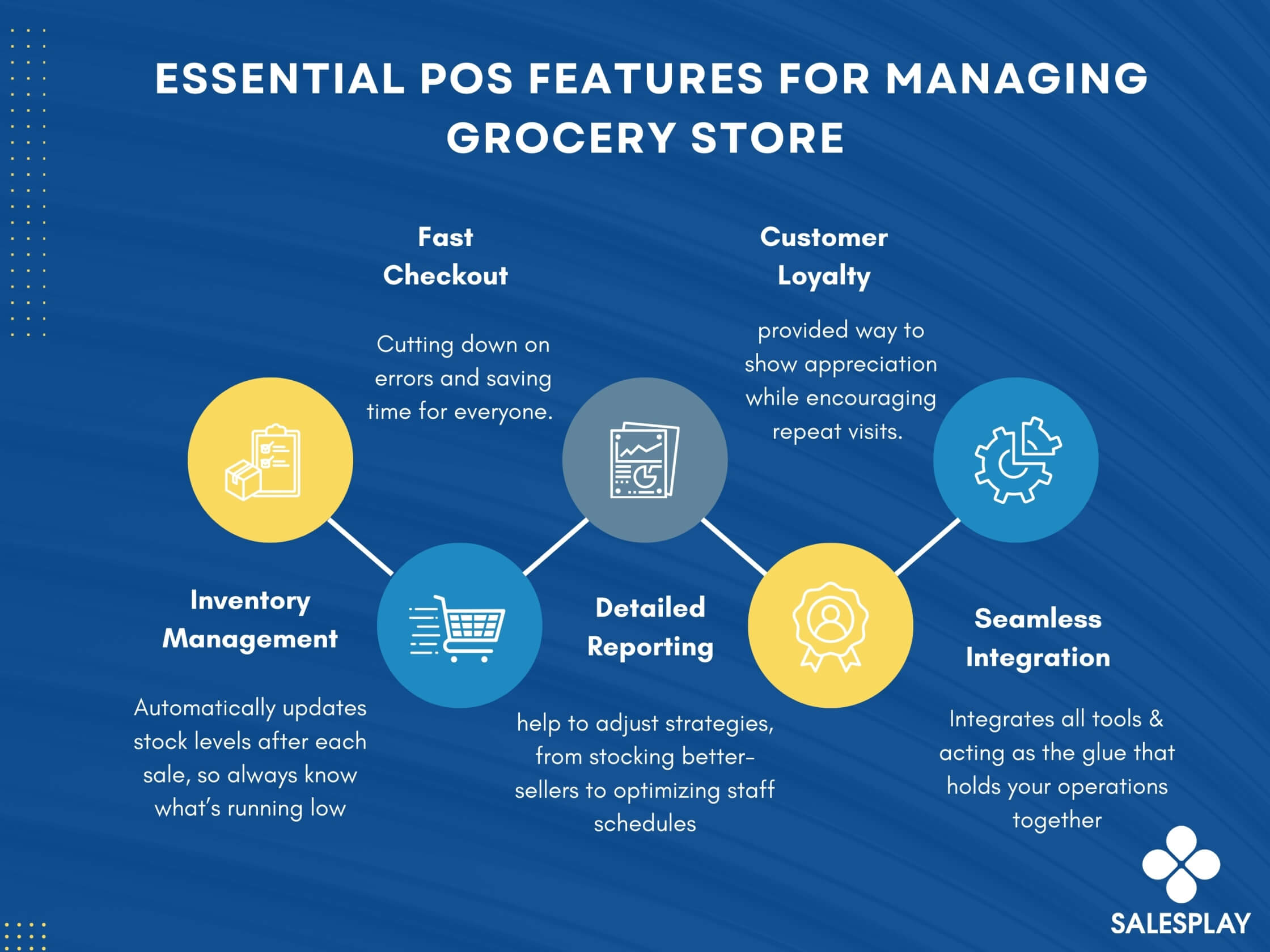 ESSENTIAL POS FEATURES FOR MANAGING GROCERY STORE

Inventory Management

Automatically updates stock levels after each sale, so always know what's running low

Fast Checkout

Cutting down on errors and saving time for everyone.

Detailed Reporting

help to adjust strategies, from stocking better-sellers to optimizing staff schedules

Customer Loyalty

provided way to show appreciation while encouraging repeat visits.

Seamless Integration

Integrates all tools & acting as the glue that holds your operations together

SALESPLAY